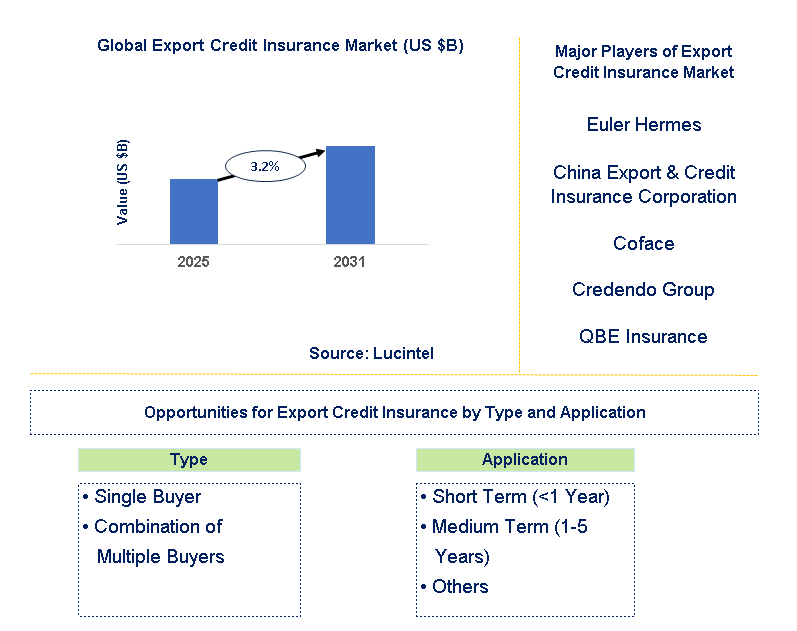 Global Export Credit Insurance Market (US $B)

Value (US $B)

3.2%

2025

2031

Source: Lucintel

Major Players of Export Credit Insurance Market

Euler Hermes

China Export & Credit Insurance Corporation

Coface

Credendo Group

QBE Insurance

Opportunities for Export Credit Insurance by Type and Application

Type

• Single Buyer
• Combination of Multiple Buyers

Application

• Short Term (<1 Year)
• Medium Term (1-5 Years)
• Others